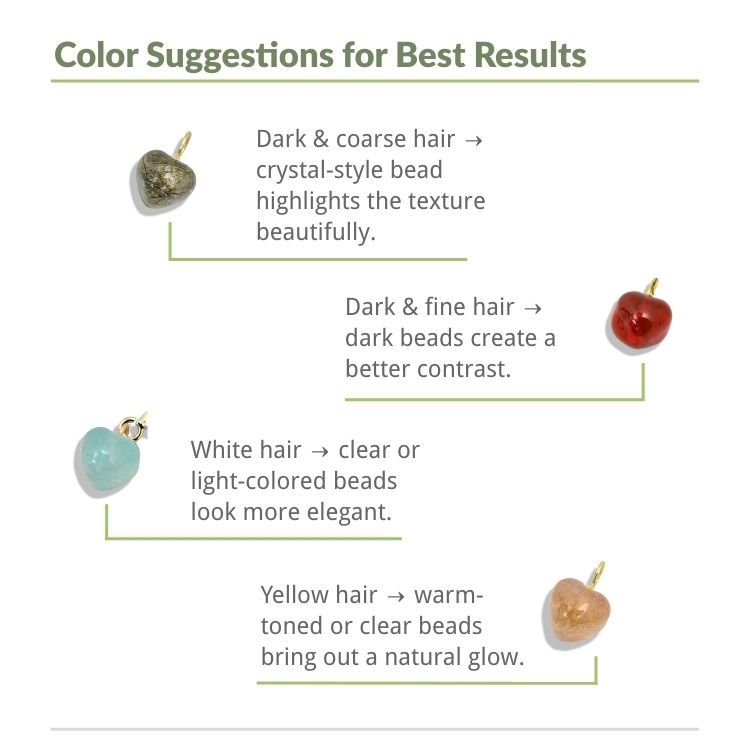 Color Suggestions for Best Results

Dark & coarse hair → crystal-style bead highlights the texture beautifully.

Dark & fine hair → dark beads create a better contrast.

White hair → clear or light-colored beads look more elegant.

Yellow hair → warm-toned or clear beads bring out a natural glow.